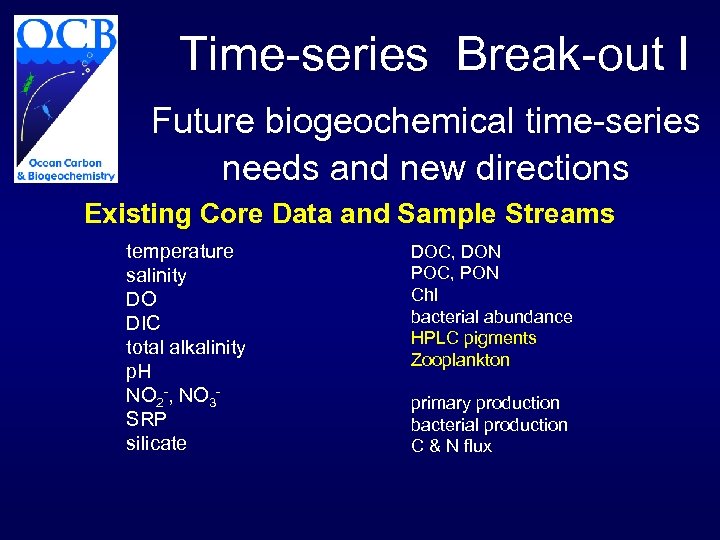 OCB
Ocean Carbon & Biogeochemistry

Time-series Break-out I

Future biogeochemical time-series needs and new directions

Existing Core Data and Sample Streams

temperature
salinity
DO
DIC
total alkalinity
pH
$NO_2^-$, $NO_3^-$
SRP
silicate

DOC, DON
POC, PON
Chl
bacterial abundance
HPLC pigments
Zooplankton

primary production
bacterial production
C & N flux